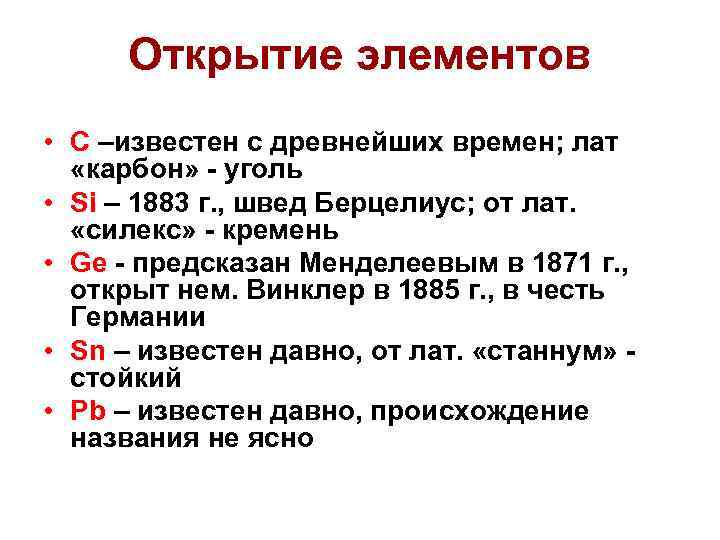 Открытие элементов

• C –известен с древнейших времен; лат «карбон» - уголь
• Si – 1883 г., швед Берцелиус; от лат. «силекс» - кремень
• Ge - предсказан Менделеевым в 1871 г., открыт нем. Винклер в 1885 г., в честь Германии
• Sn – известен давно, от лат. «станнум» - стойкий
• Pb – известен давно, происхождение названия не ясно